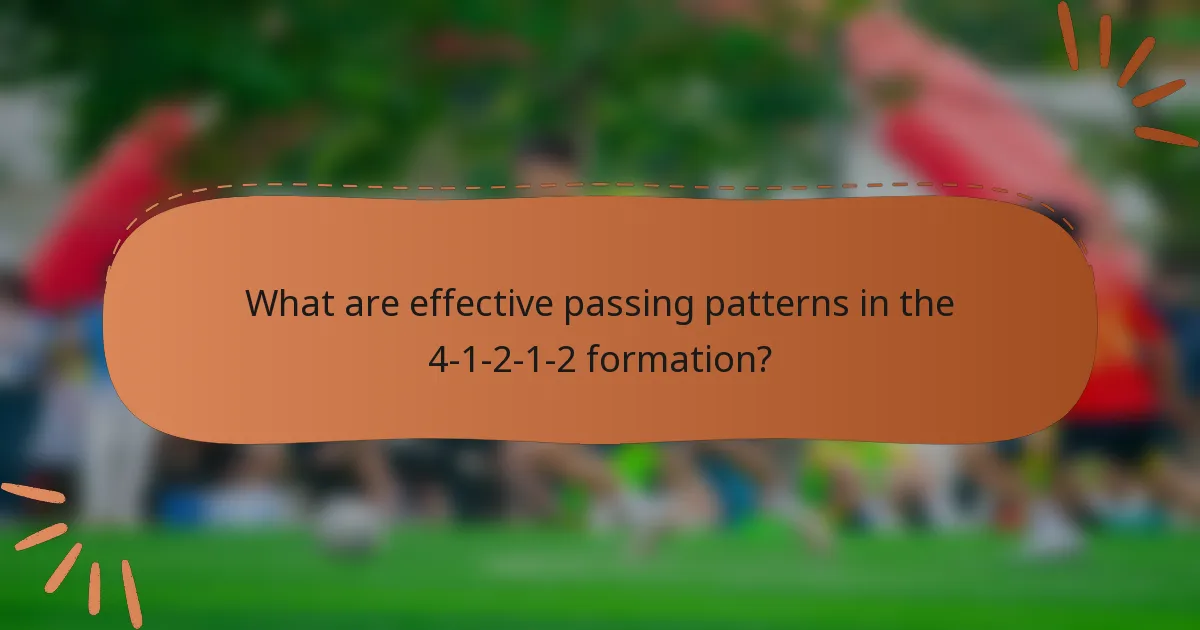 What are effective passing patterns in the 4-1-2-1-2 formation?